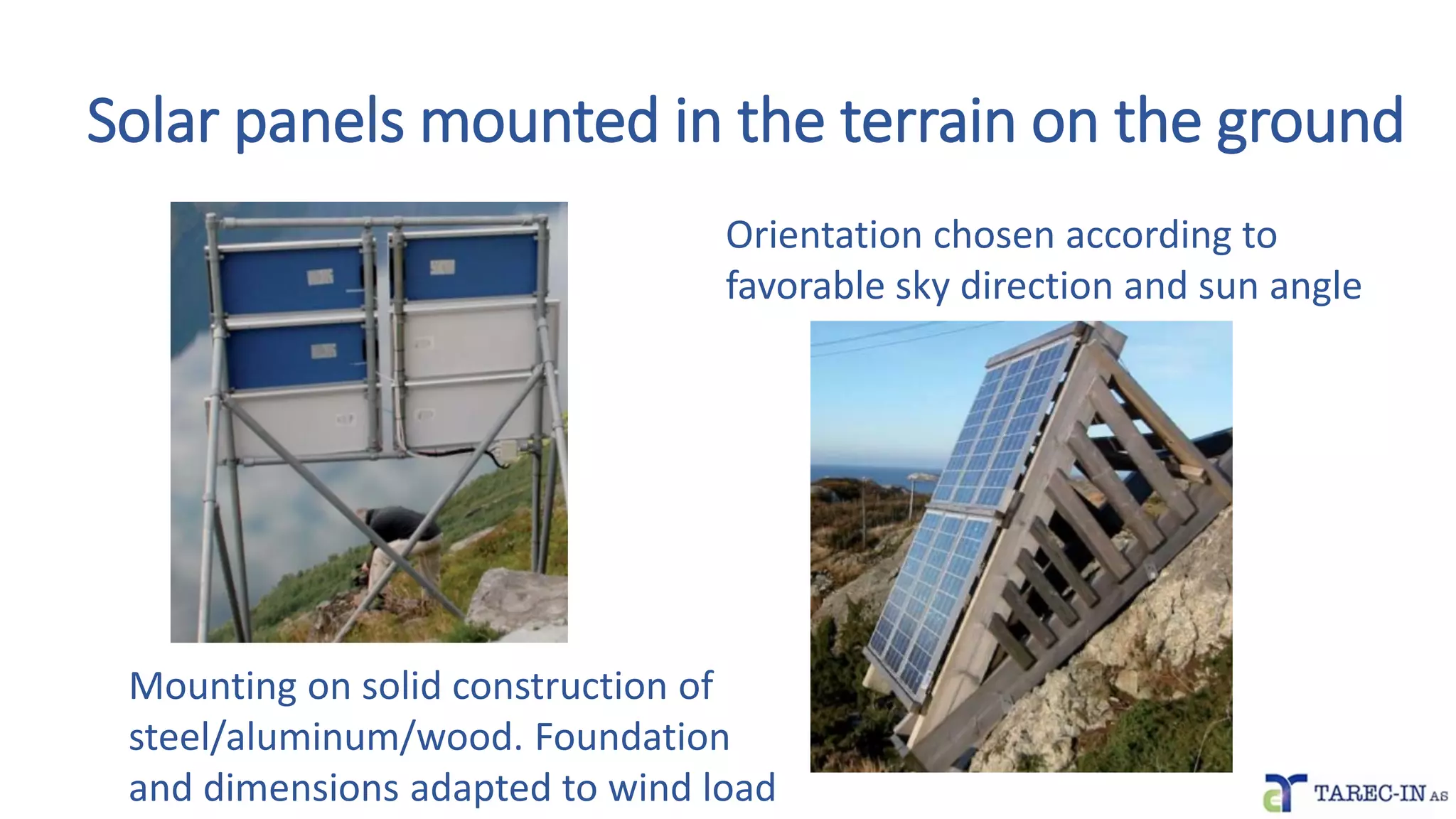 Solar panels mounted in the terrain on the ground

Orientation chosen according to favorable sky direction and sun angle

Mounting on solid construction of steel/aluminum/wood. Foundation and dimensions adapted to wind load

TAREC-IN AS